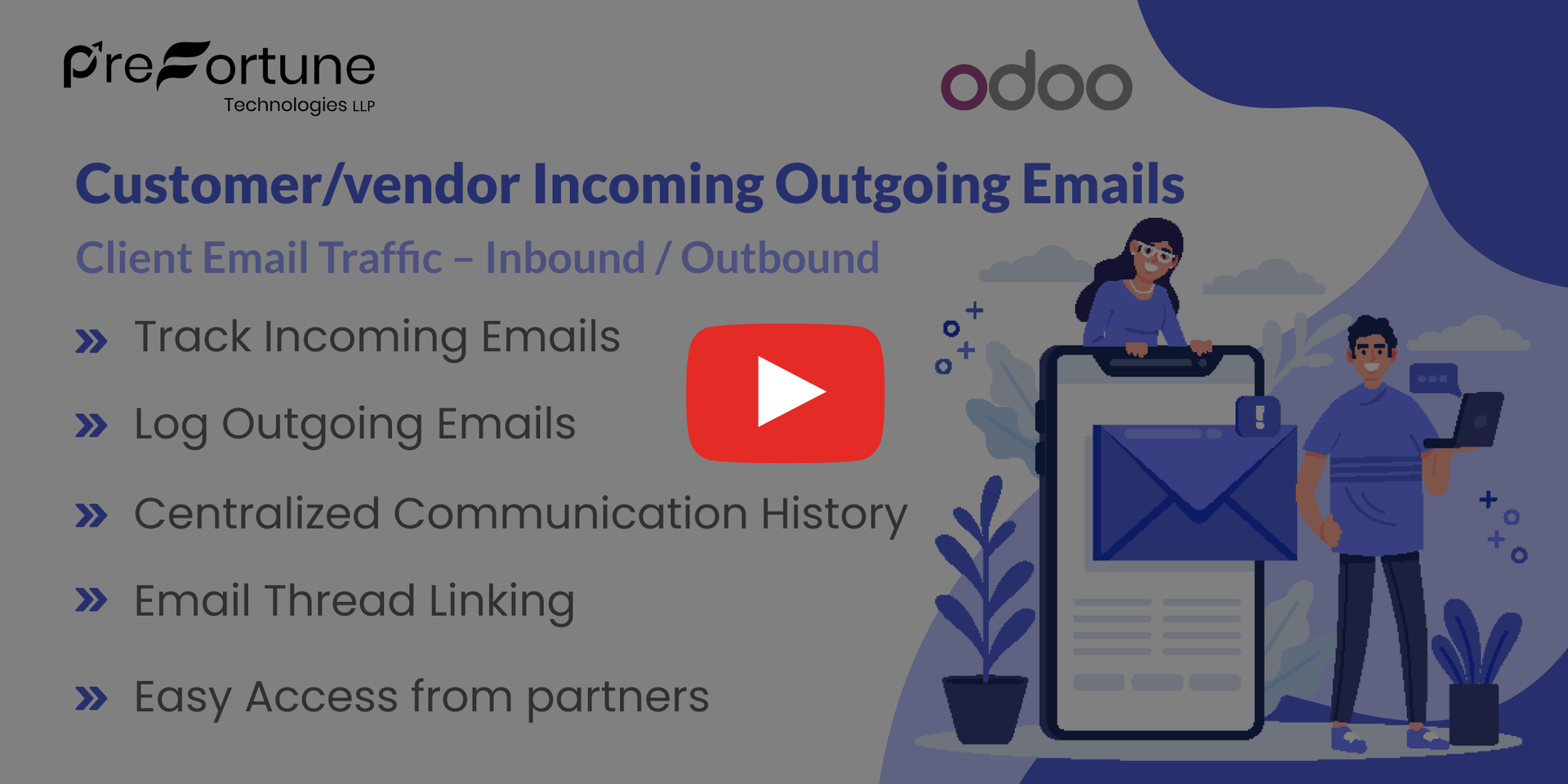 PreFortune
Technologies LLP

odoo

Customer/vendor Incoming Outgoing Emails

Client Email Traffic – Inbound / Outbound

» Track Incoming Emails

» Log Outgoing Emails

» Centralized Communication History

» Email Thread Linking

» Easy Access from partners